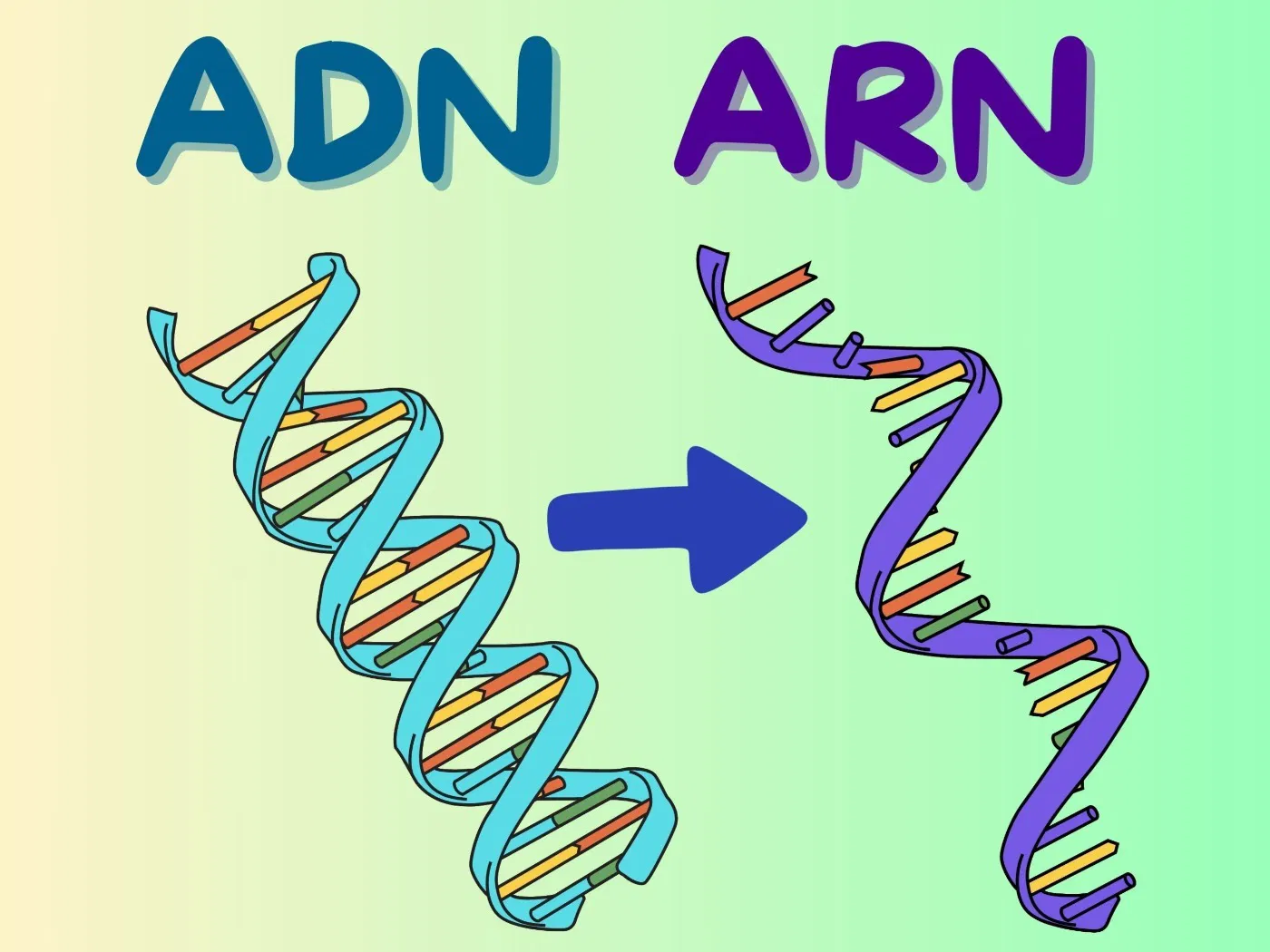 ADN ARN